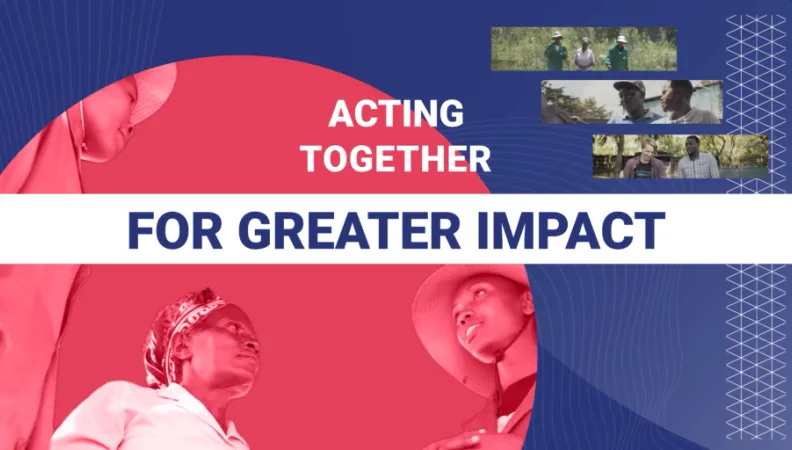 ACTING TOGETHER

FOR GREATER IMPACT